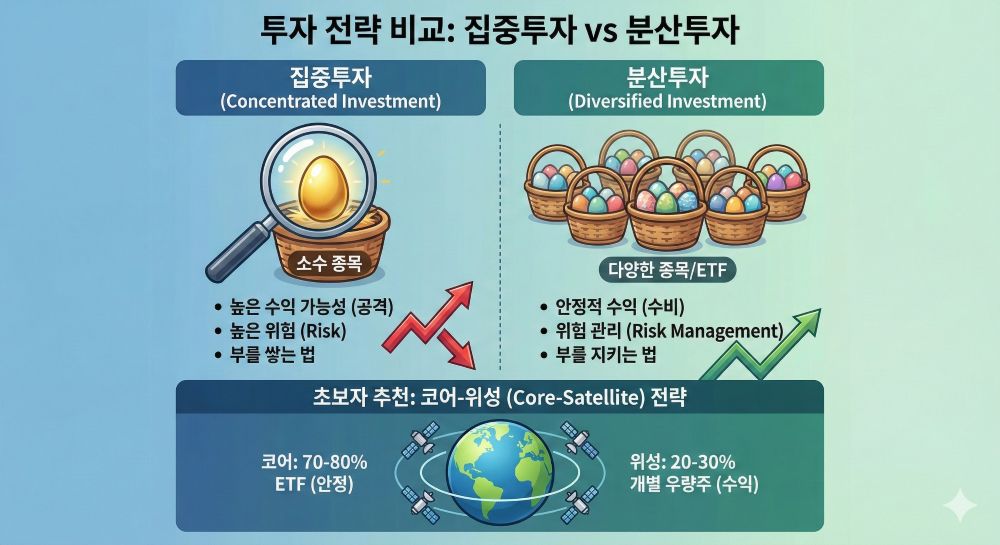 투자 전략 비교: 집중투자 vs 분산투자

집중투자
(Concentrated Investment)

소수 종목

• 높은 수익 가능성 (공격)
• 높은 위험 (Risk)
• 부를 쌓는 법

분산투자
(Diversified Investment)

다양한 종목/ETF

• 안정적 수익 (수비)
• 위험 관리 (Risk Management)
• 부를 지키는 법

초보자 추천: 코어-위성 (Core-Satellite) 전략

코어: 70-80%
ETF (안정)

위성: 20-30%
개별 우량주 (수익)